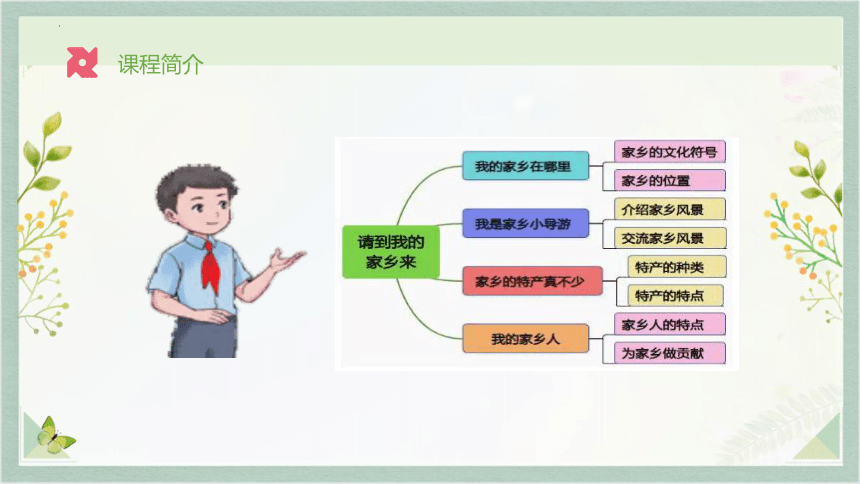 课程简介

请到我的家乡来

我的家乡在哪里
家乡的文化符号
家乡的位置

我是家乡小导游
介绍家乡风景
交流家乡风景

家乡的特产真不少
特产的种类
特产的特点

我的家乡人
家乡人的特点
为家乡做贡献